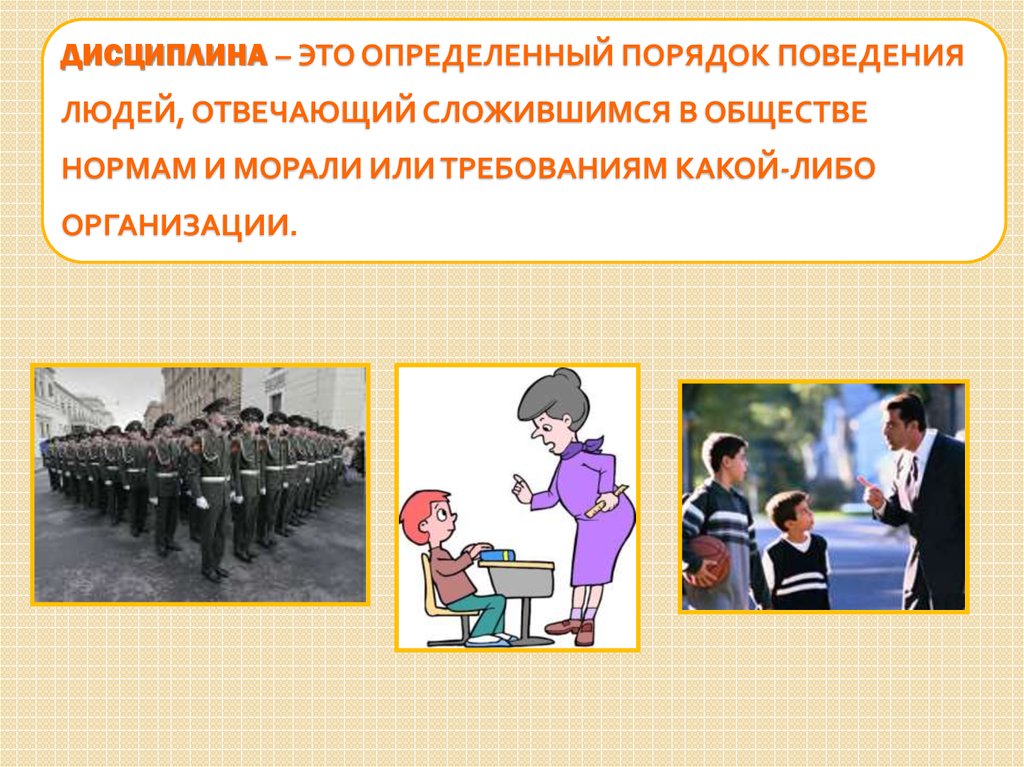 ДИСЦИПЛИНА – ЭТО ОПРЕДЕЛЕННЫЙ ПОРЯДОК ПОВЕДЕНИЯ ЛЮДЕЙ, ОТВЕЧАЮЩИЙ СЛОЖИВШИМСЯ В ОБЩЕСТВЕ НОРМАМ И МОРАЛИ ИЛИ ТРЕБОВАНИЯМ КАКОЙ-ЛИБО ОРГАНИЗАЦИИ.